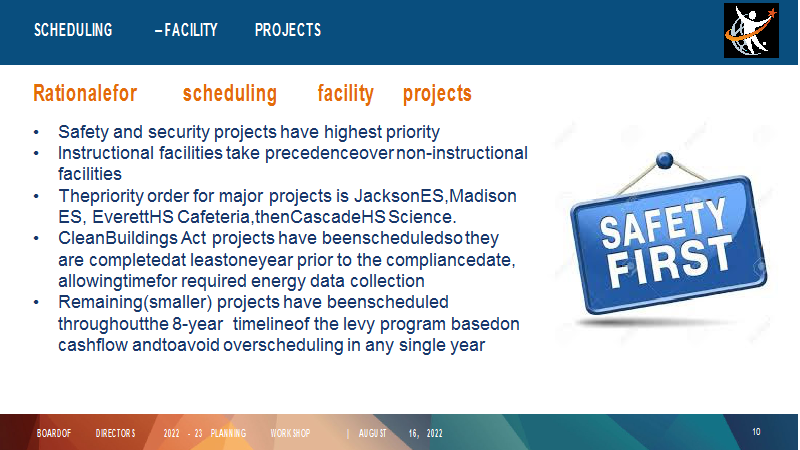 SCHEDULING –FACILITY PROJECTS

Rationalefor scheduling facility projects

• Safety and security projects have highest priority
• Instructional facilities take precedenceover non-instructional facilities
• Thepriority order for major projects is JacksonES,Madison ES, EverettHS Cafeteria,thenCascadeHS Science.
• CleanBuildings Act projects have beenscheduledso they are completedat leastoneyear prior to the compliancedate, allowingtimefor required energy data collection
• Remaining(smaller) projects have beenscheduled throughoutthe 8-year timelineof the levy program basedon cashflow andtoavoid overscheduling in any single year

SAFETY FIRST

BOARDOF DIRECTORS 2022 - 23 PLANNING WORKSHOP | AUGUST 16, 2022 10